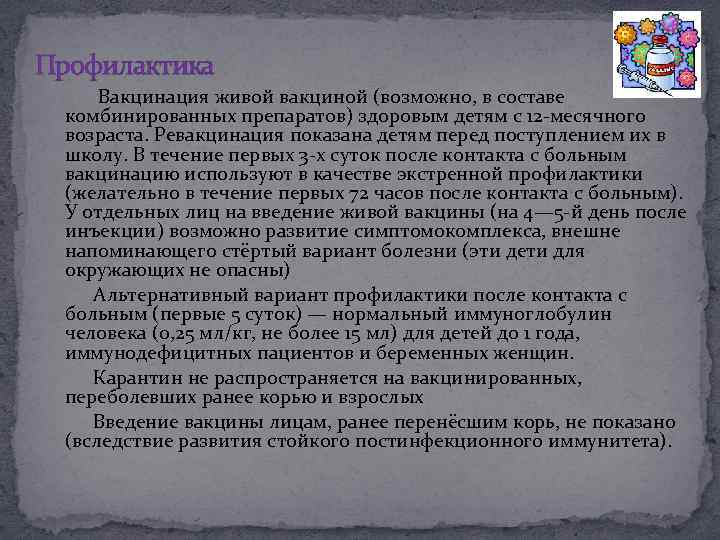 Профилактика

Вакцинация живой вакциной (возможно, в составе комбинированных препаратов) здоровым детям с 12-месячного возраста. Ревакцинация показана детям перед поступлением их в школу. В течение первых 3-х суток после контакта с больным вакцинацию используют в качестве экстренной профилактики (желательно в течение первых 72 часов после контакта с больным). У отдельных лиц на введение живой вакцины (на 4—5-й день после инъекции) возможно развитие симптомокомплекса, внешне напоминающего стёртый вариант болезни (эти дети для окружающих не опасны)

Альтернативный вариант профилактики после контакта с больным (первые 5 суток) — нормальный иммуноглобулин человека (0,25 мл/кг, не более 15 мл) для детей до 1 года, иммунодефицитных пациентов и беременных женщин.

Карантин не распространяется на вакцинированных, переболевших ранее корью и взрослых

Введение вакцины лицам, ранее перенёсшим корь, не показано (вследствие развития стойкого постинфекционного иммунитета).